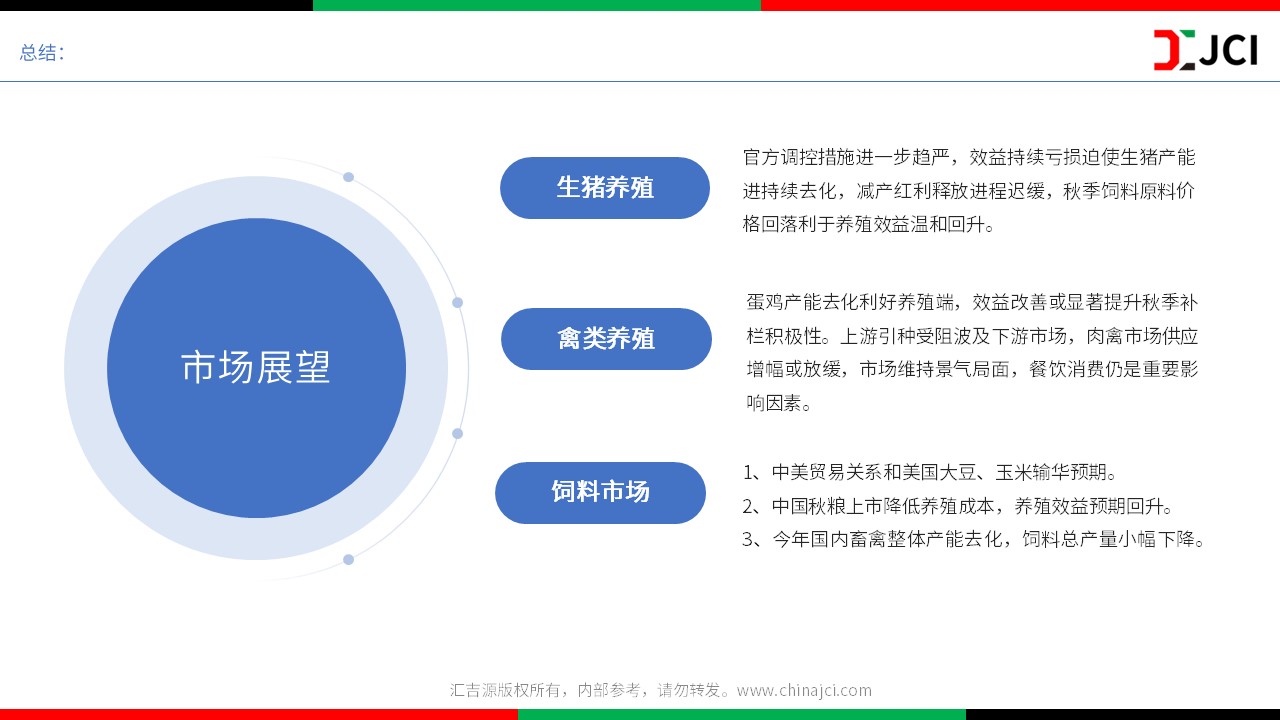 总结：

JCI

市场展望

生猪养殖

官方调控措施进一步趋严，效益持续亏损迫使生猪产能进持续去化，减产红利释放进程迟缓，秋季饲料原料价格回落利于养殖效益温和回升。

禽类养殖

蛋鸡产能去化利好养殖端，效益改善或显著提升秋季补栏积极性。上游引种受阻波及下游市场，肉禽市场供应增幅或放缓，市场维持景气局面，餐饮消费仍是重要影响因素。

饲料市场

1、中美贸易关系和美国大豆、玉米输华预期。
2、中国秋粮上市降低养殖成本，养殖效益预期回升。
3、今年国内畜禽整体产能去化，饲料总产量小幅下降。

汇吉源版权所有，内部参考，请勿转发。www.chinajci.com